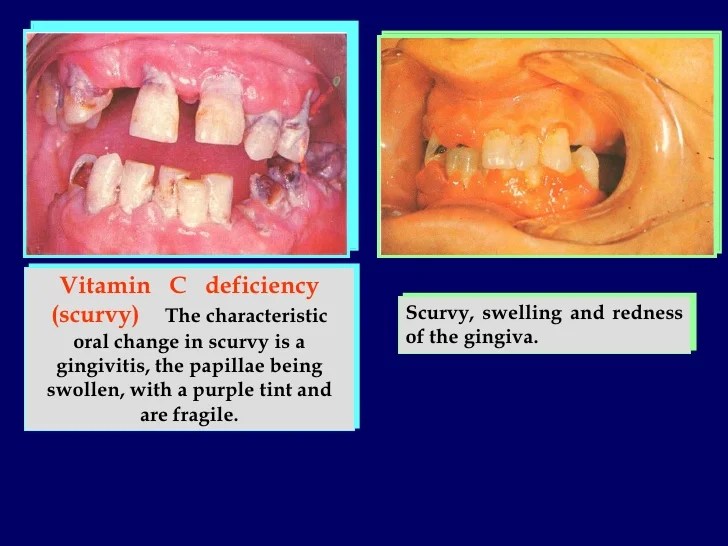 Vitamin C deficiency (scurvy) The characteristic oral change in scurvy is a gingivitis, the papillae being swollen, with a purple tint and are fragile.

Scurvy, swelling and redness of the gingiva.